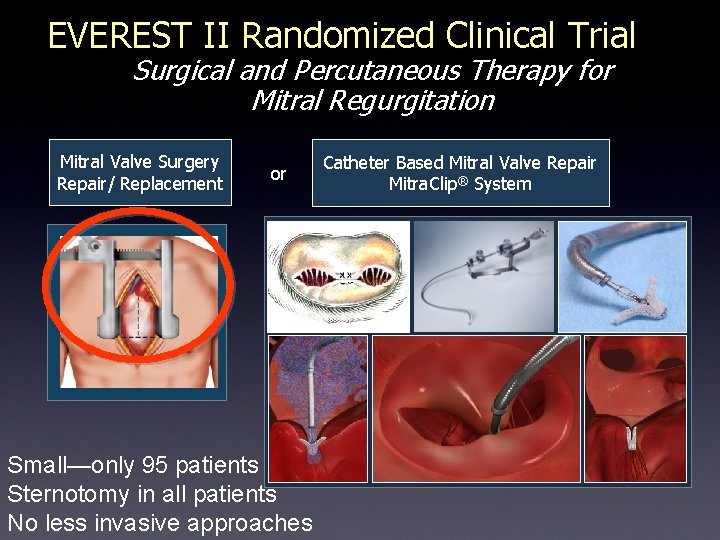 EVEREST II Randomized Clinical Trial
Surgical and Percutaneous Therapy for Mitral Regurgitation

Mitral Valve Surgery Repair/ Replacement

or

Catheter Based Mitral Valve Repair MitraClip® System

Small—only 95 patients
Sternotomy in all patients
No less invasive approaches